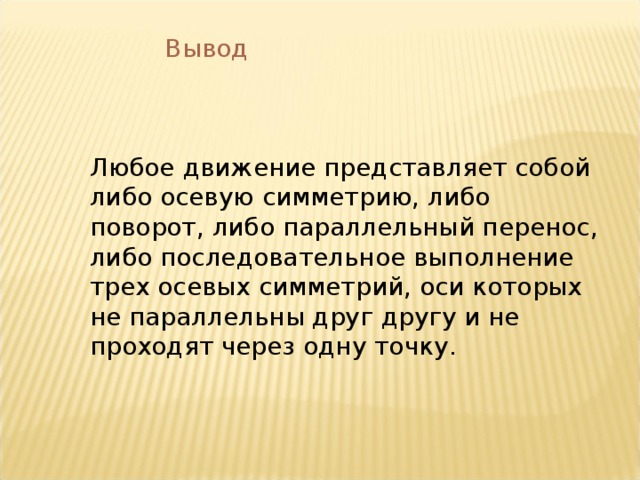 Вывод

Любое движение представляет собой либо осевую симметрию, либо поворот, либо параллельный перенос, либо последовательное выполнение трех осевых симметрий, оси которых не параллельны друг другу и не проходят через одну точку.